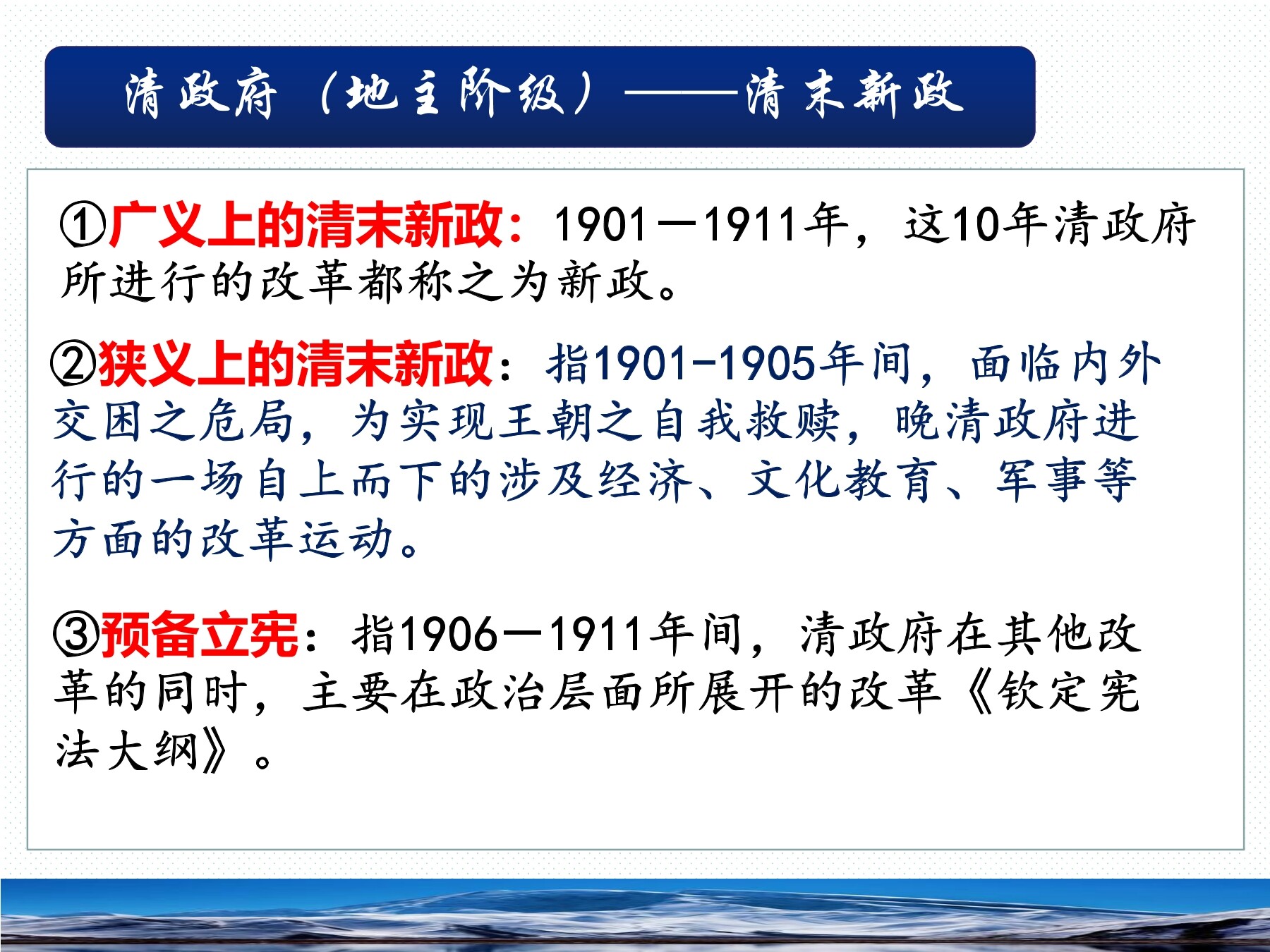 清政府（地主阶级）——清末新政

①广义上的清末新政：1901—1911年，这10年清政府所进行的改革都称之为新政。

②狭义上的清末新政：指1901-1905年间，面临内外交困之危局，为实现王朝之自我救赎，晚清政府进行的一场自上而下的涉及经济、文化教育、军事等方面的改革运动。

③预备立宪：指1906—1911年间，清政府在其他改革的同时，主要在政治层面所展开的改革《钦定宪法大纲》。